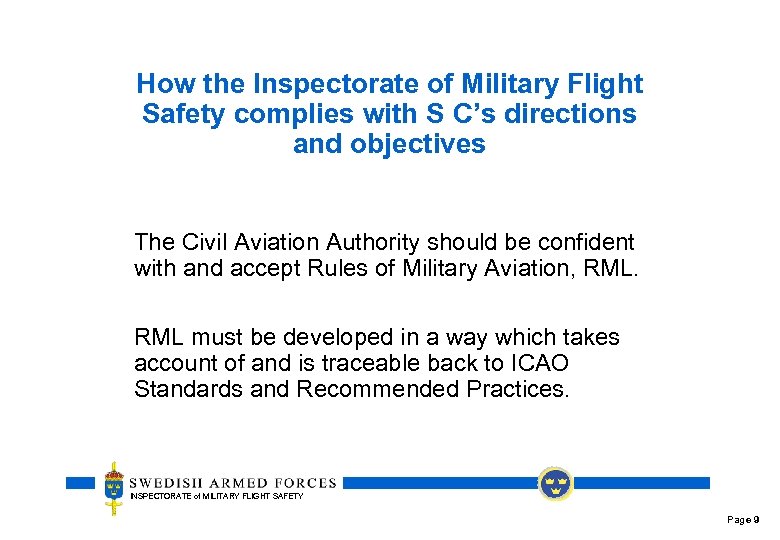 How the Inspectorate of Military Flight Safety complies with S C's directions and objectives

The Civil Aviation Authority should be confident with and accept Rules of Military Aviation, RML.

RML must be developed in a way which takes account of and is traceable back to ICAO Standards and Recommended Practices.

SWEDISH ARMED FORCES
INSPECTORATE of MILITARY FLIGHT SAFETY

Page 9